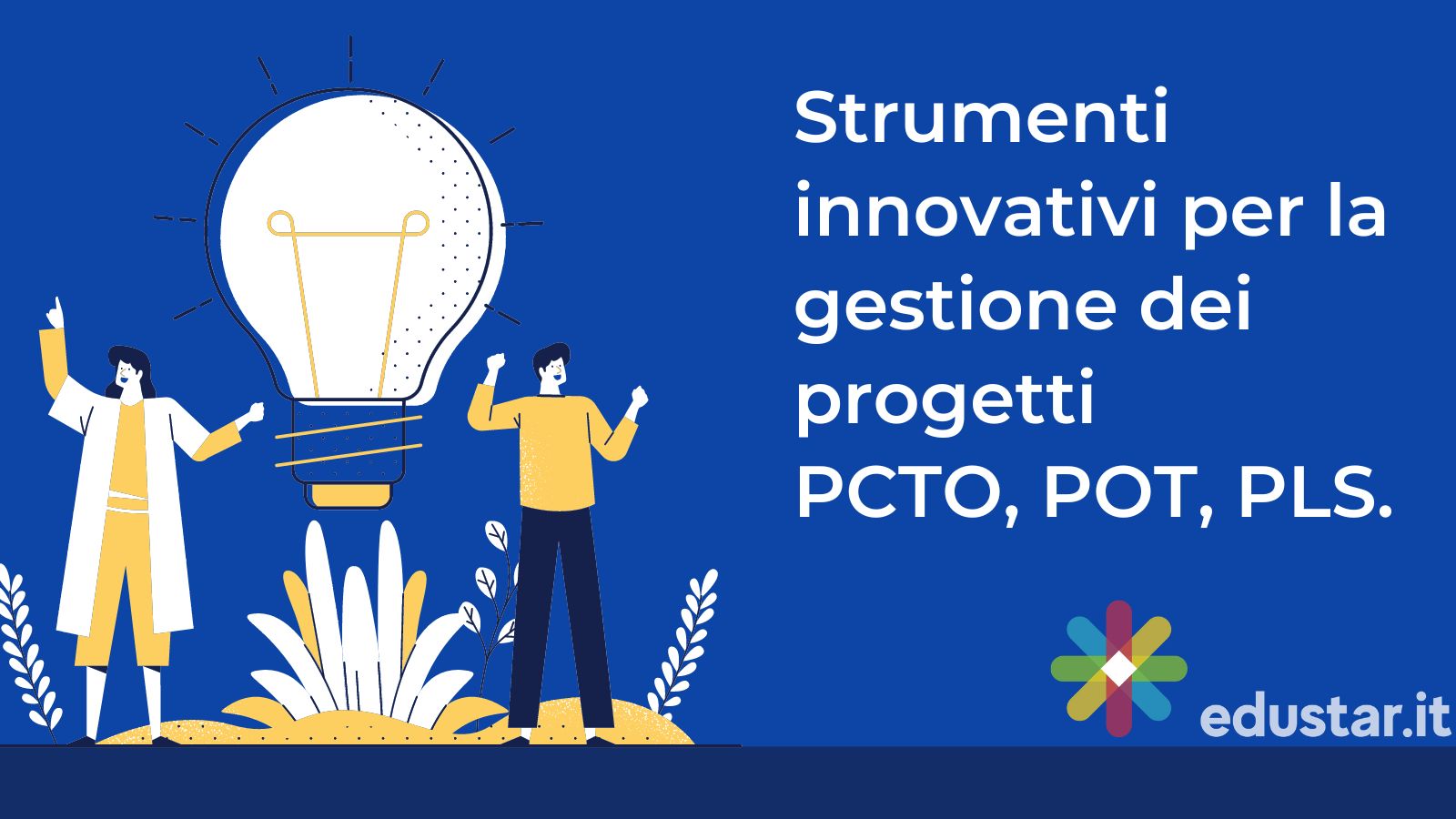 Strumenti innovativi per la gestione dei progetti PCTO, POT, PLS.

edustar.it